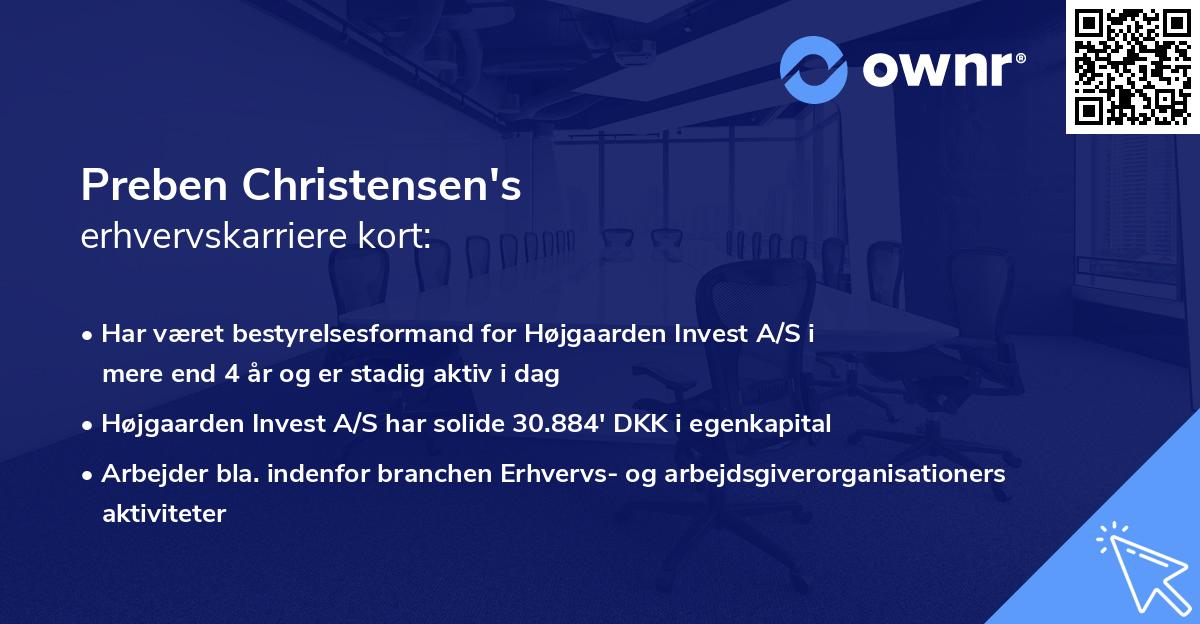 ownr®

Preben Christensen's
erhvervskarriere kort:

• Har været bestyrelsesformand for Højgaarden Invest A/S i mere end 4 år og er stadig aktiv i dag

• Højgaarden Invest A/S har solide 30.884' DKK i egenkapital

• Arbejder bla. indenfor branchen Erhvervs- og arbejdsgiverorganisationers aktiviteter